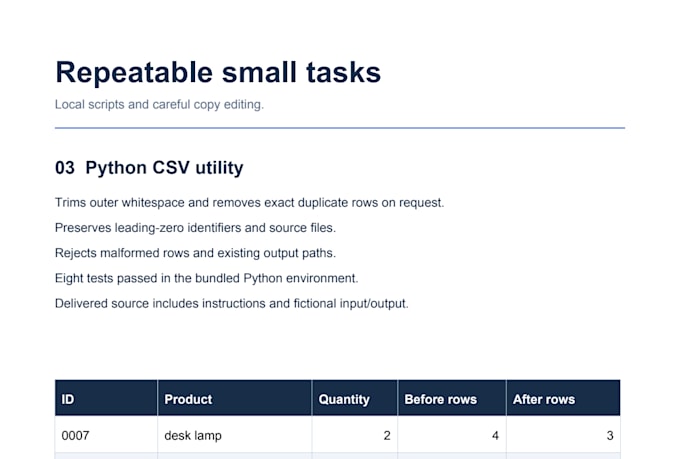 Repeatable small tasks

Local scripts and careful copy editing.

03 Python CSV utility

Trims outer whitespace and removes exact duplicate rows on request.

Preserves leading-zero identifiers and source files.

Rejects malformed rows and existing output paths.

Eight tests passed in the bundled Python environment.

Delivered source includes instructions and fictional input/output.

| ID | Product | Quantity | Before rows | After rows |
|---|---|---|---|---|
| 0007 | desk lamp | 2 | 4 | 3 |